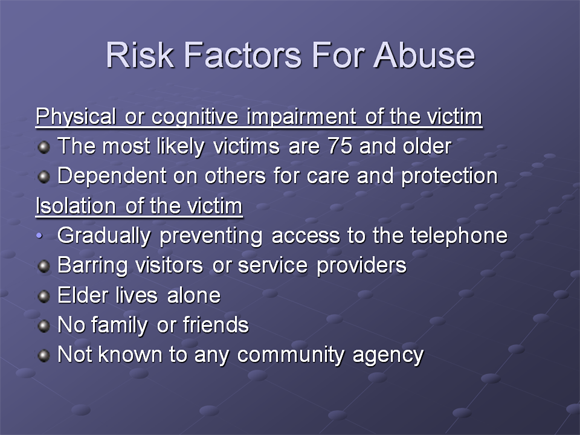 Risk Factors For Abuse

Physical or cognitive impairment of the victim

- The most likely victims are 75 and older
- Dependent on others for care and protection

Isolation of the victim

- Gradually preventing access to the telephone
- Barring visitors or service providers
- Elder lives alone
- No family or friends
- Not known to any community agency